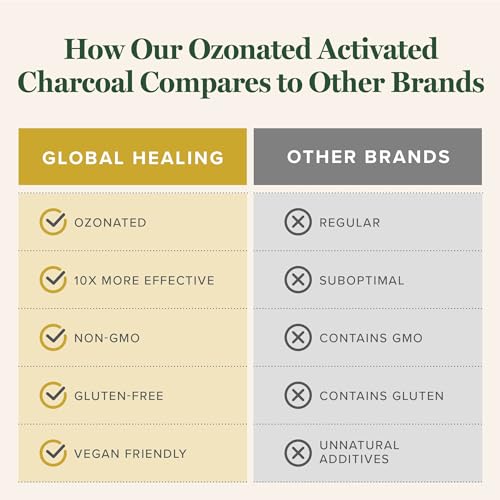 How Our Ozonated Activated Charcoal Compares to Other Brands

| GLOBAL HEALING | OTHER BRANDS |
|---|---|
| OZONATED | REGULAR |
| 10X MORE EFFECTIVE | SUBOPTIMAL |
| NON-GMO | CONTAINS GMO |
| GLUTEN-FREE | CONTAINS GLUTEN |
| VEGAN FRIENDLY | UNNATURAL ADDITIVES |